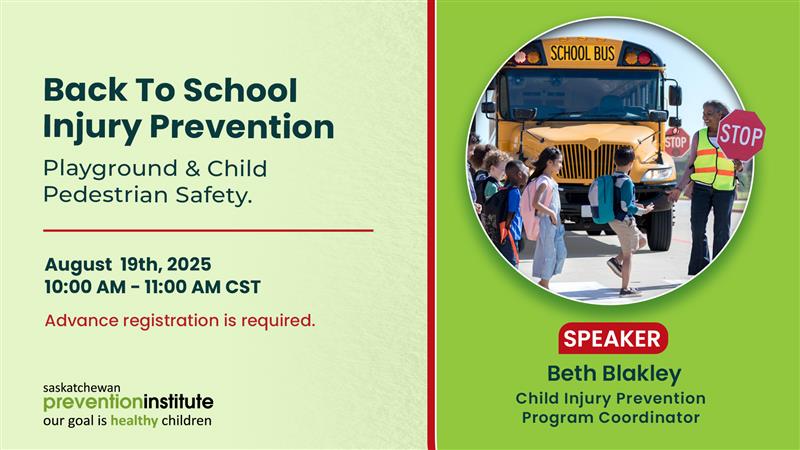 Back To School Injury Prevention

Playground & Child Pedestrian Safety.

August 19th, 2025
10:00 AM - 11:00 AM CST

Advance registration is required.

saskatchewan
preventioninstitute
our goal is healthy children

SCHOOL BUS

STOP

STOP

SPEAKER

Beth Blakley
Child Injury Prevention Program Coordinator